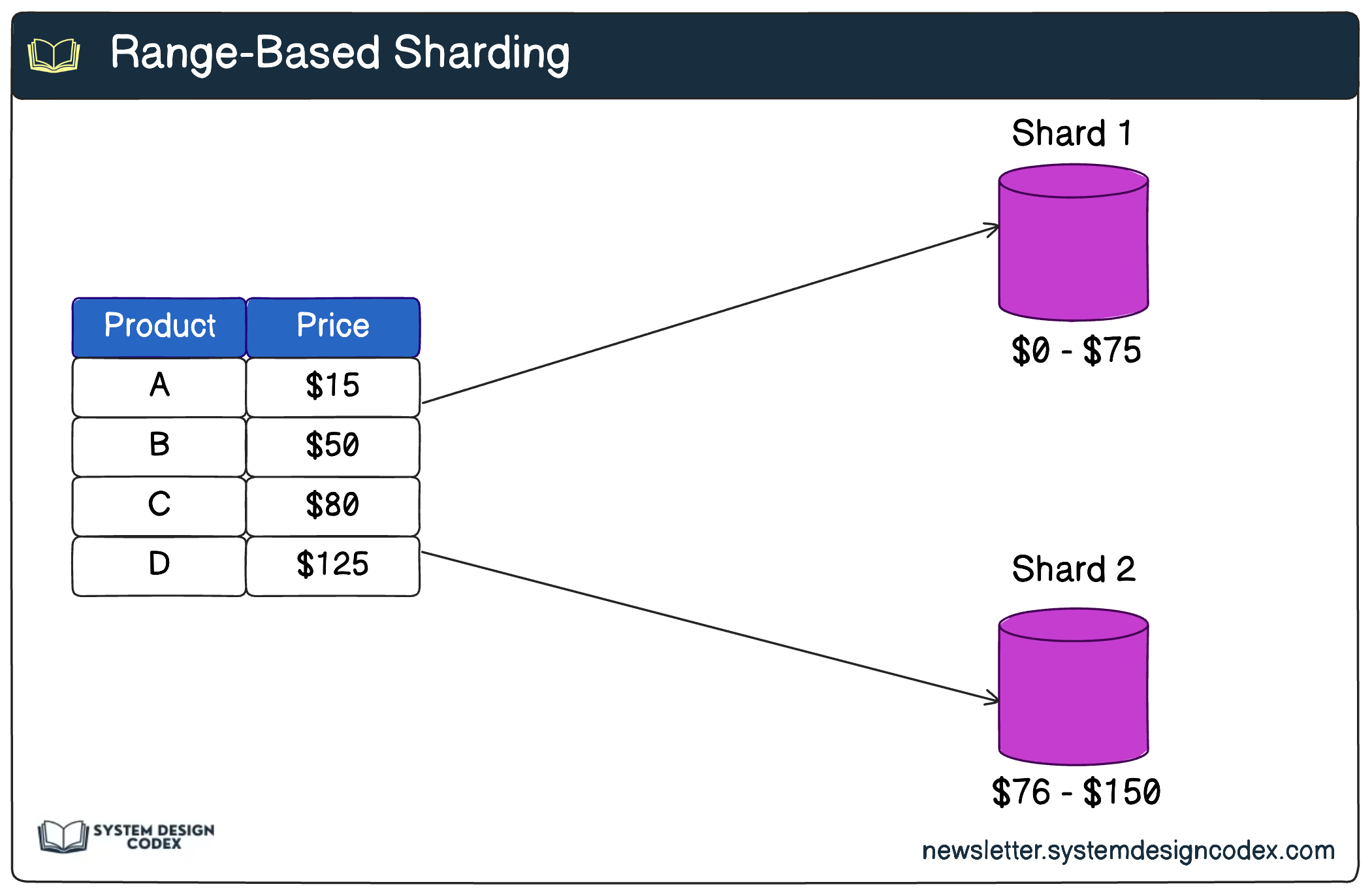 Range-Based Sharding

| Product | Price |
|---|---|
| A | \$15 |
| B | \$50 |
| C | \$80 |
| D | \$125 |

Shard 1

\$0 - \$75

Shard 2

\$76 - \$150

SYSTEM DESIGN CODEX

newsletter.systemdesigncodex.com